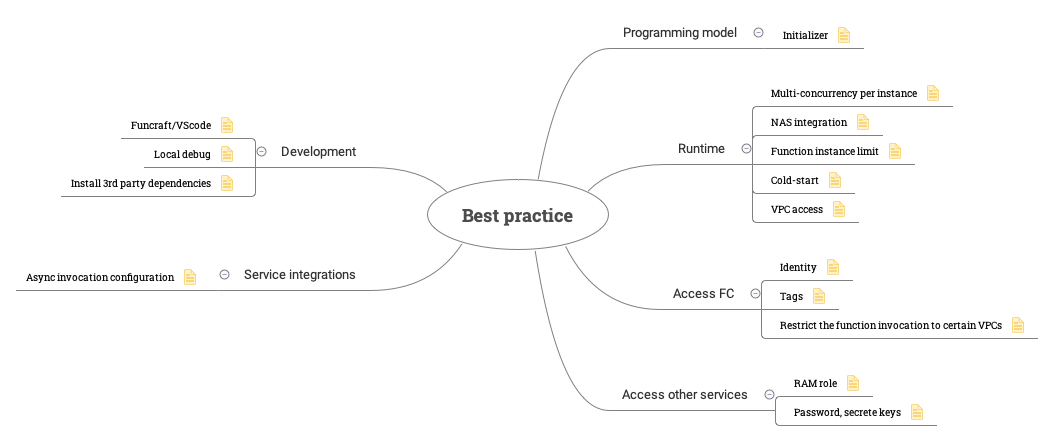 Best practice

Programming model
Initializer

Runtime
Multi-concurrency per instance
NAS integration
Function instance limit
Cold-start
VPC access

Access FC
Identity
Tags
Restrict the function invocation to certain VPCs

Access other services
RAM role
Password, secrete keys

Development
Funcraft/VScode
Local debug
Install 3rd party dependencies

Service integrations
Async invocation configuration